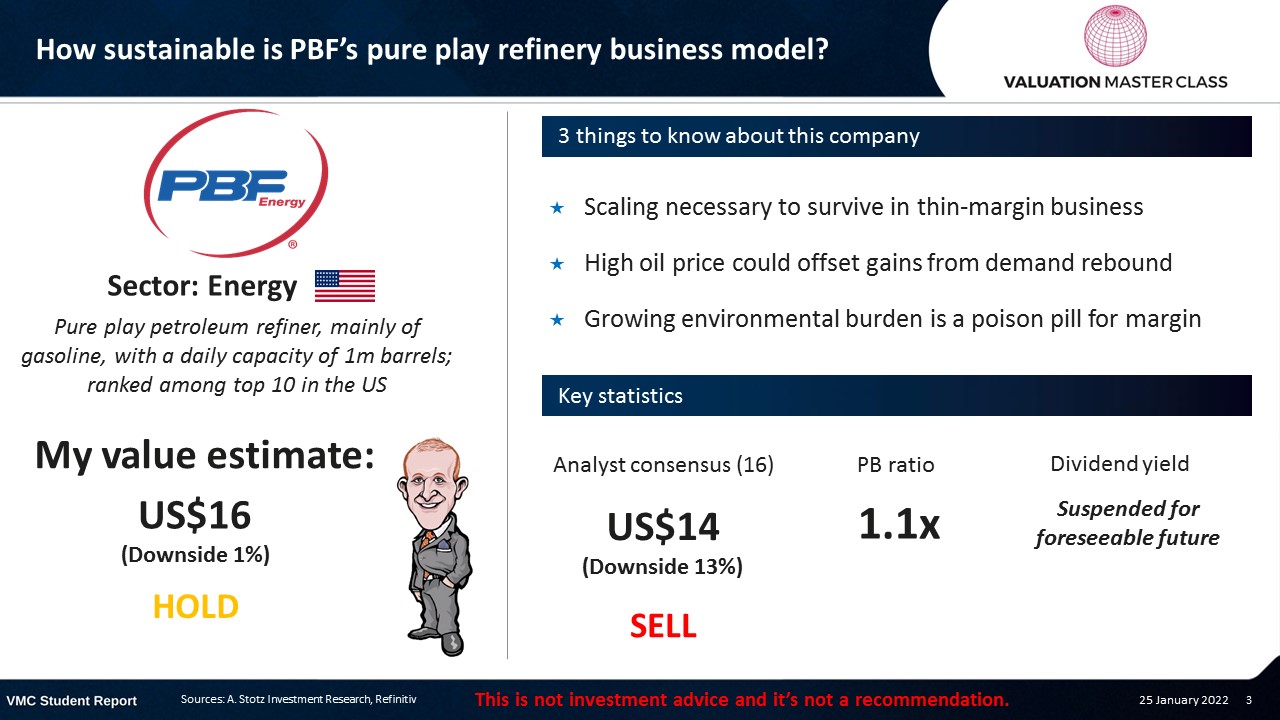 How sustainable is PBF's pure play refinery business model?

VALUATION MASTER CLASS

PBF Energy ®

Sector: Energy

Pure play petroleum refiner, mainly of gasoline, with a daily capacity of 1m barrels; ranked among top 10 in the US

My value estimate:

US$16

(Downside 1%)

HOLD

3 things to know about this company

★ Scaling necessary to survive in thin-margin business

★ High oil price could offset gains from demand rebound

★ Growing environmental burden is a poison pill for margin

Key statistics

Analyst consensus (16)

US$14

(Downside 13%)

SELL

PB ratio

1.1x

Dividend yield

Suspended for foreseeable future

VMC Student Report Sources: A. Stotz Investment Research, Refinitiv This is not investment advice and it's not a recommendation. 25 January 2022 3